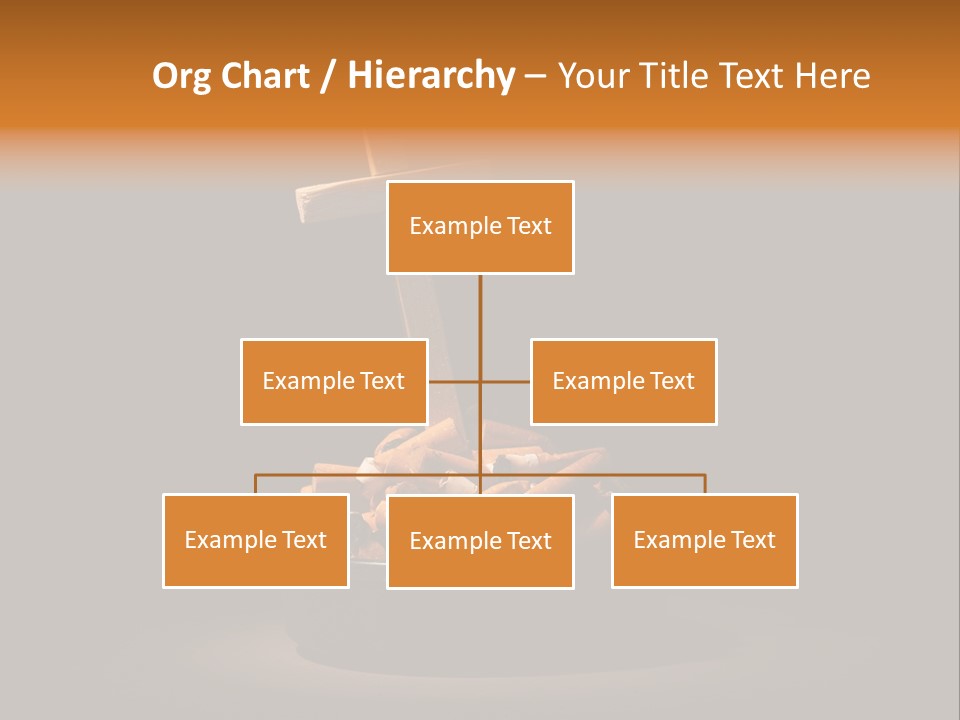 Org Chart / Hierarchy – Your Title Text Here

Example Text

Example Text

Example Text

Example Text

Example Text

Example Text